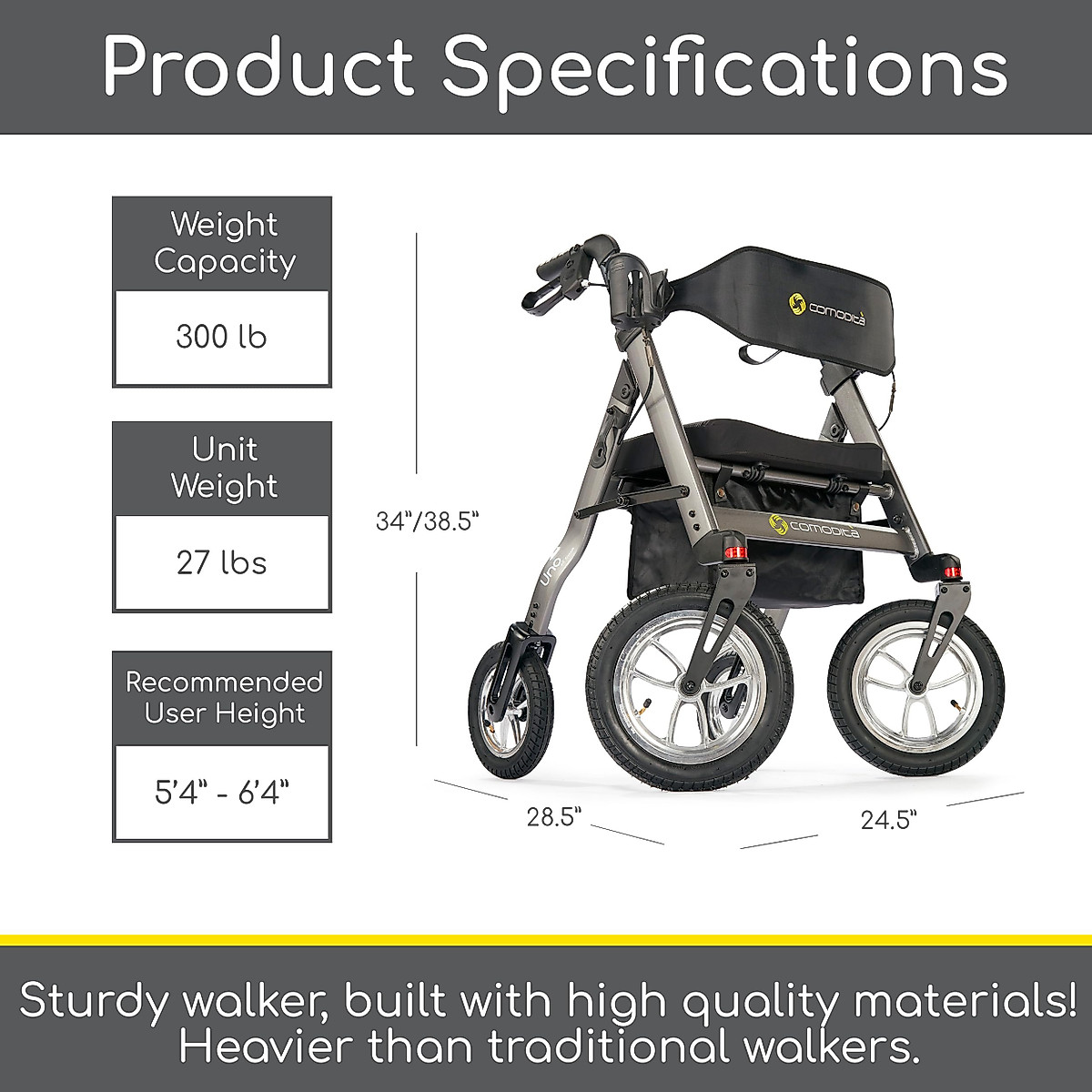 Product Specifications

Weight Capacity

300 lb

Unit Weight

27 lbs

Recommended User Height

5'4" - 6'4"

34"/38.5"

comodità

comodità

Uno

28.5"

24.5"

Sturdy walker, built with high quality materials! Heavier than traditional walkers.